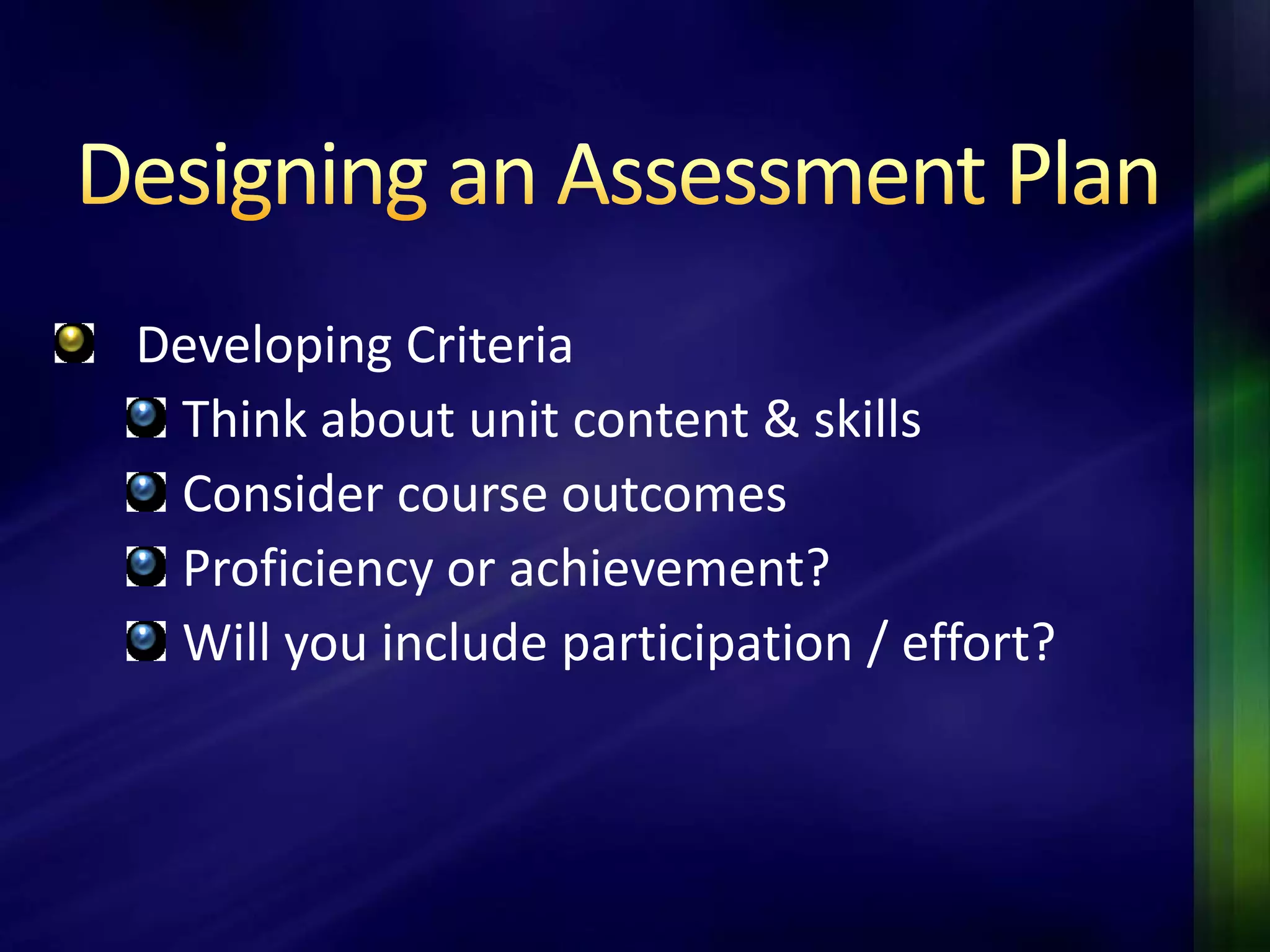 Designing an Assessment Plan

Developing Criteria

Think about unit content & skills

Consider course outcomes

Proficiency or achievement?

Will you include participation / effort?